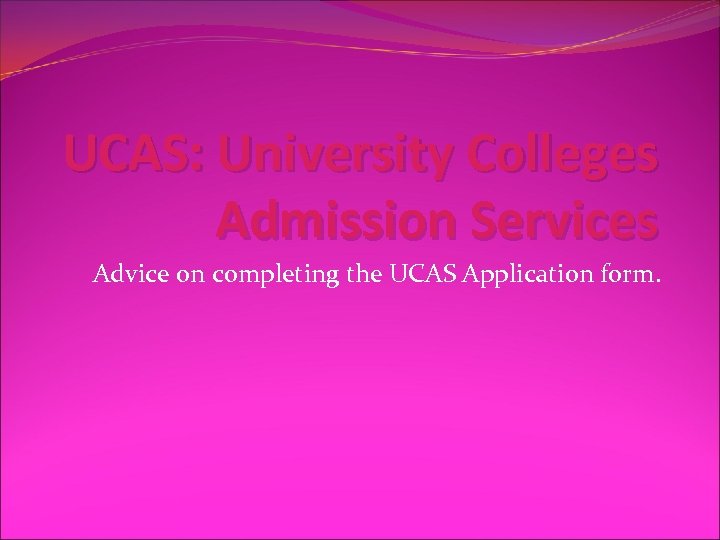 UCAS: University Colleges Admission Services

Advice on completing the UCAS Application form.